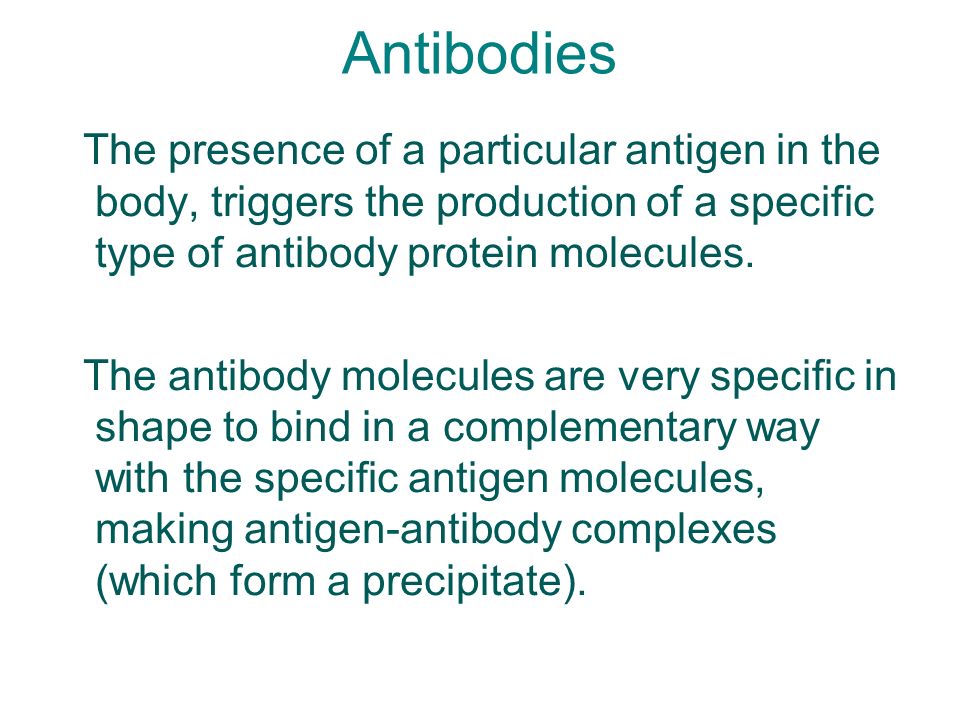 Antibodies

The presence of a particular antigen in the body, triggers the production of a specific type of antibody protein molecules.

The antibody molecules are very specific in shape to bind in a complementary way with the specific antigen molecules, making antigen-antibody complexes (which form a precipitate).